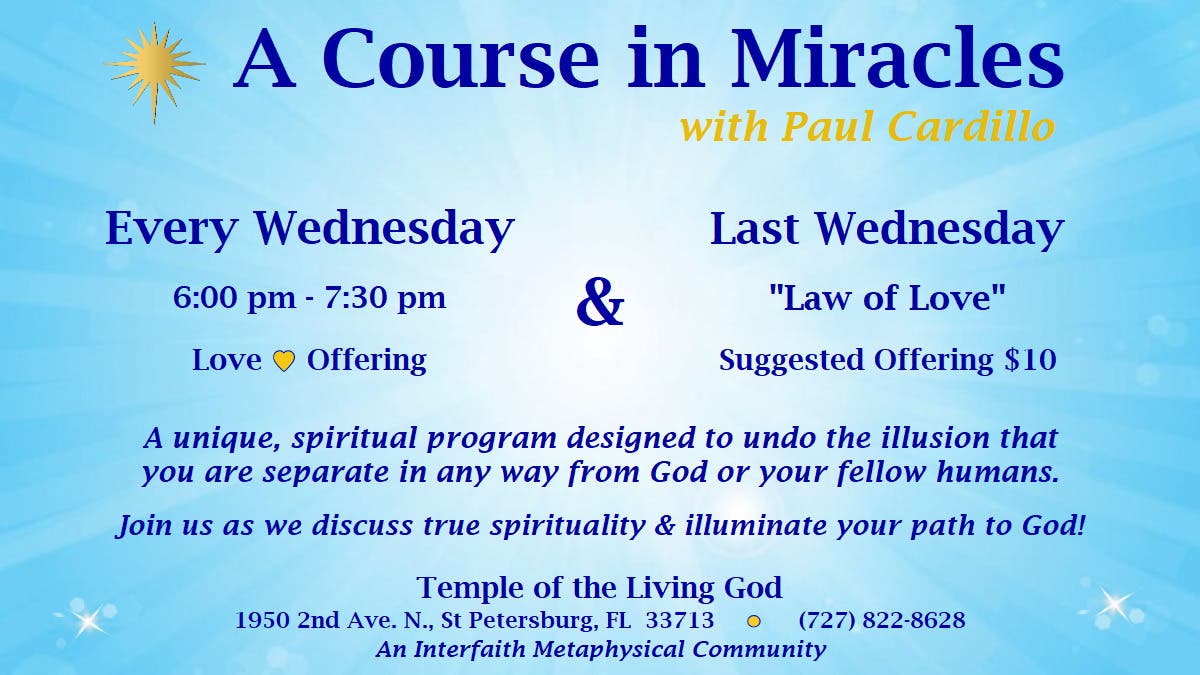 A Course in Miracles
with Paul Cardillo

Every Wednesday
6:00 pm - 7:30 pm
Love Offering

&

Last Wednesday
"Law of Love"
Suggested Offering $10

A unique, spiritual program designed to undo the illusion that you are separate in any way from God or your fellow humans.

Join us as we discuss true spirituality & illuminate your path to God!

Temple of the Living God
1950 2nd Ave. N., St Petersburg, FL 33713 (727) 822-8628
An Interfaith Metaphysical Community